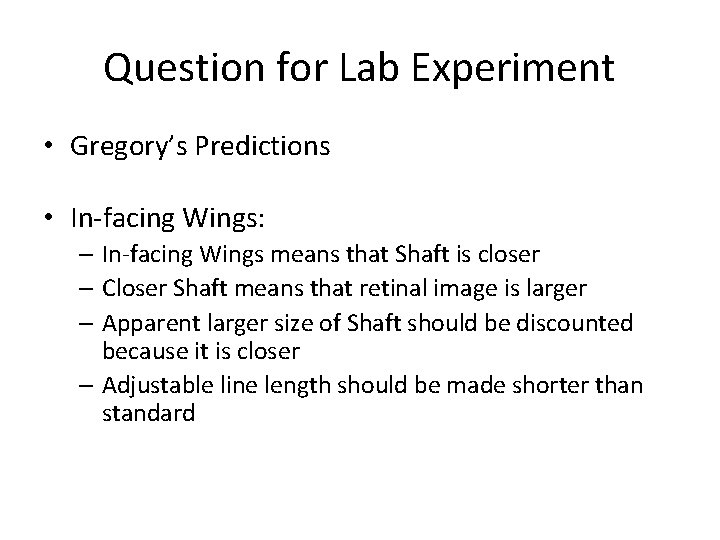 Question for Lab Experiment

• Gregory's Predictions

• In-facing Wings:
 – In-facing Wings means that Shaft is closer
 – Closer Shaft means that retinal image is larger
 – Apparent larger size of Shaft should be discounted because it is closer
 – Adjustable line length should be made shorter than standard